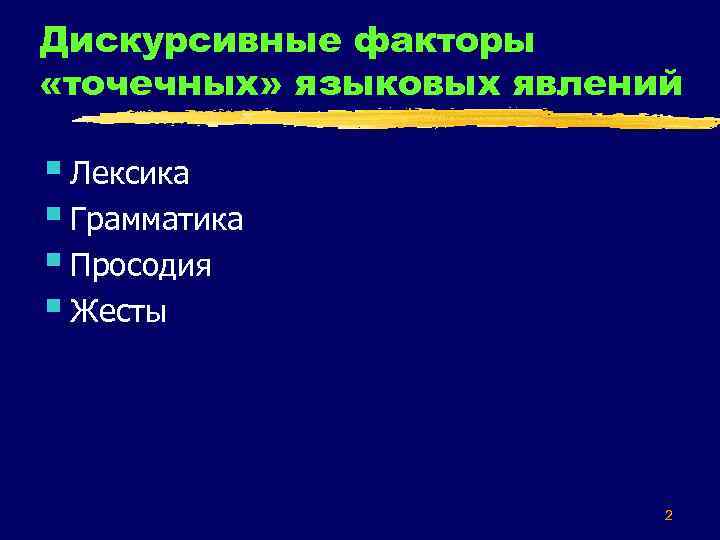 Дискурсивные факторы «точечных» языковых явлений

Лексика
Грамматика
Просодия
Жесты

2